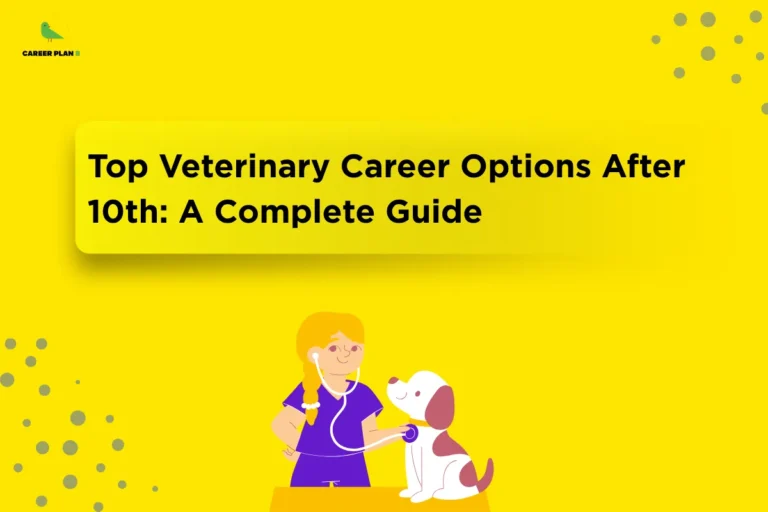 CAREER PLAN B

Top Veterinary Career Options After 10th: A Complete Guide